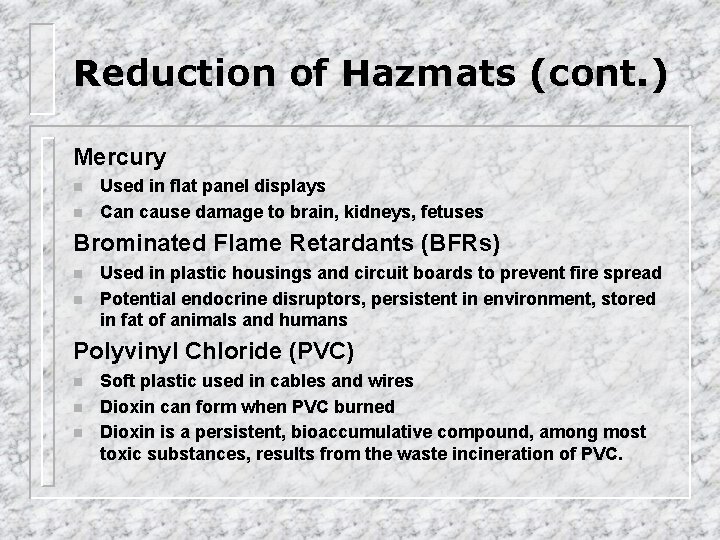 Reduction of Hazmats (cont.)

Mercury
- Used in flat panel displays
- Can cause damage to brain, kidneys, fetuses

Brominated Flame Retardants (BFRs)
- Used in plastic housings and circuit boards to prevent fire spread
- Potential endocrine disruptors, persistent in environment, stored in fat of animals and humans

Polyvinyl Chloride (PVC)
- Soft plastic used in cables and wires
- Dioxin can form when PVC burned
- Dioxin is a persistent, bioaccumulative compound, among most toxic substances, results from the waste incineration of PVC.